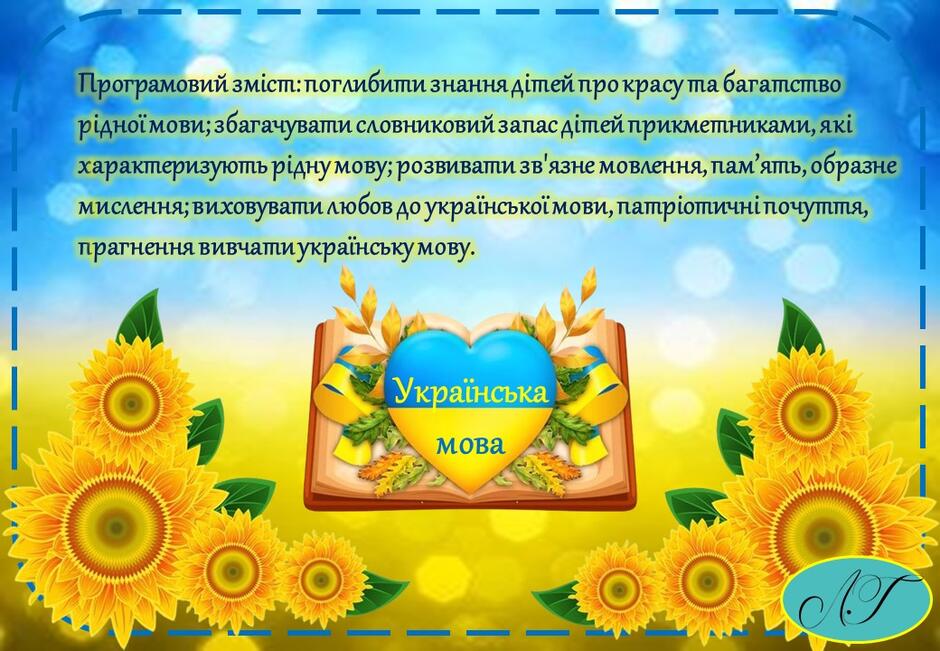 Програмовий зміст: поглибити знання дітей про красу та багатство рідної мови; збагачувати словниковий запас дітей прикметниками, які характеризують рідну мову; розвивати зв'язне мовлення, пам'ять, образне мислення; виховувати любов до української мови, патріотичні почуття, прагнення вивчати українську мову.

Українська мова

ЛГ